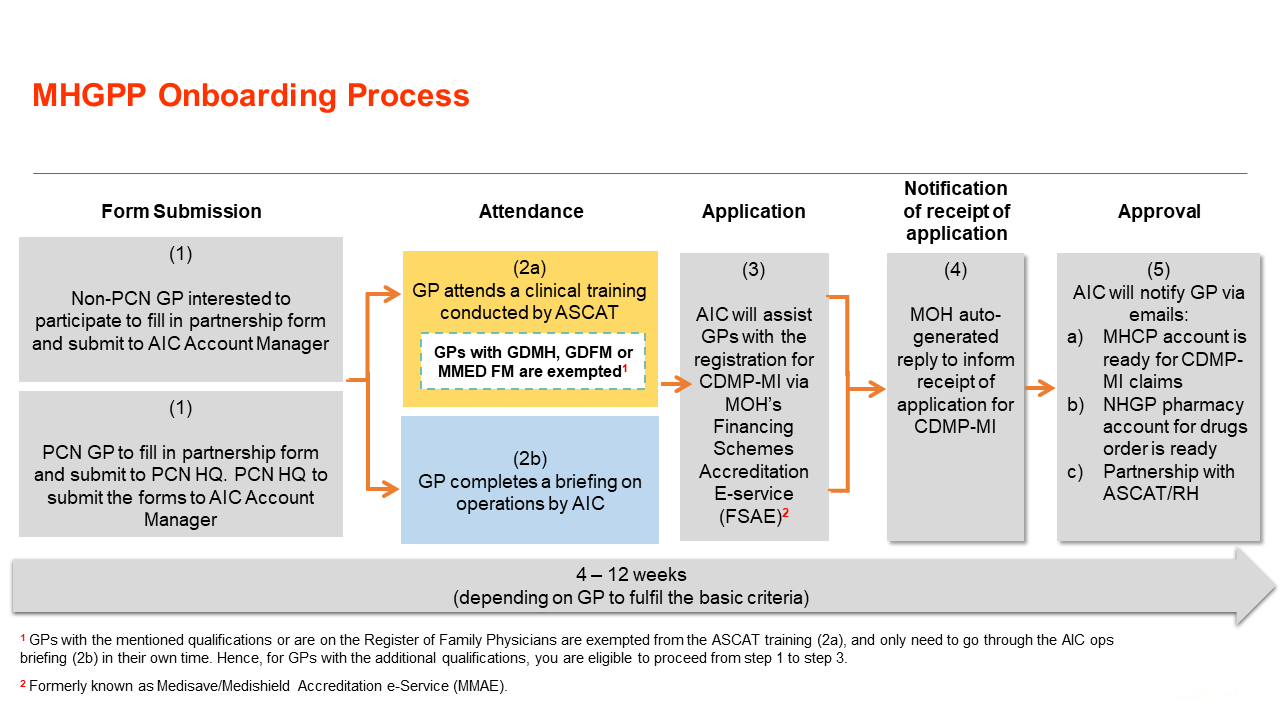 MHGPP Onboarding Process

Form Submission

(1)

Non-PCN GP interested to participate to fill in partnership form and submit to AIC Account Manager

(1)

PCN GP to fill in partnership form and submit to PCN HQ. PCN HQ to submit the forms to AIC Account Manager

Attendance

(2a)
GP attends a clinical training conducted by ASCAT

GPs with GDMH, GDFM or MMED FM are exempted$^1$

(2b)
GP completes a briefing on operations by AIC

Application

(3)

AIC will assist GPs with the registration for CDMP-MI via MOH's Financing Schemes Accreditation E-service (FSAE)$^2$

Notification of receipt of application

(4)

MOH auto-generated reply to inform receipt of application for CDMP-MI

Approval

(5)
AIC will notify GP via emails:
a) MHCP account is ready for CDMP-MI claims
b) NHGP pharmacy account for drugs order is ready
c) Partnership with ASCAT/RH

4 – 12 weeks
(depending on GP to fulfil the basic criteria)

$^1$ GPs with the mentioned qualifications or are on the Register of Family Physicians are exempted from the ASCAT training (2a), and only need to go through the AIC ops briefing (2b) in their own time. Hence, for GPs with the additional qualifications, you are eligible to proceed from step 1 to step 3.

$^2$ Formerly known as Medisave/Medishield Accreditation e-Service (MMAE).